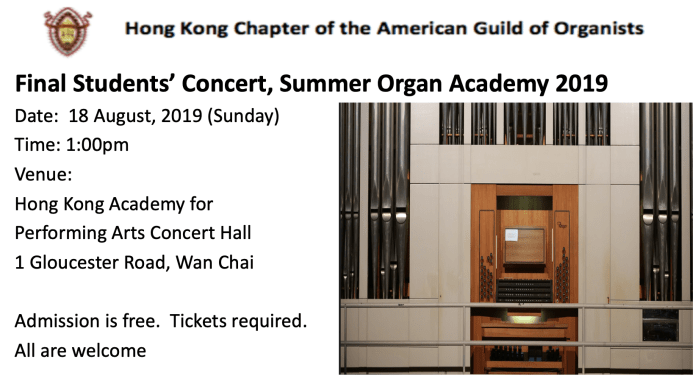 Hong Kong Chapter of the American Guild of Organists

Final Students' Concert, Summer Organ Academy 2019

Date: 18 August, 2019 (Sunday)
Time: 1:00pm
Venue:
Hong Kong Academy for Performing Arts Concert Hall
1 Gloucester Road, Wan Chai

Admission is free. Tickets required.
All are welcome